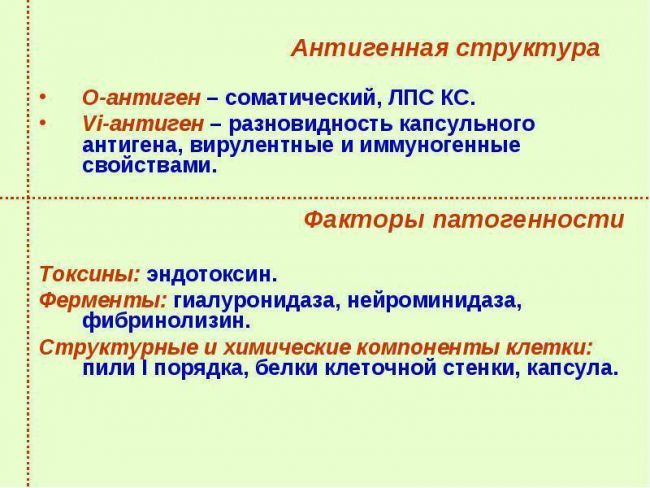 Антигенная структура

• О-антиген – соматический, ЛПС КС.
• Vi-антиген – разновидность капсульного антигена, вирулентные и иммуногенные свойствами.

Факторы патогенности

Токсины: эндотоксин.
Ферменты: гиалуронидаза, нейроминидаза, фибринолизин.
Структурные и химические компоненты клетки: пили I порядка, белки клеточной стенки, капсула.